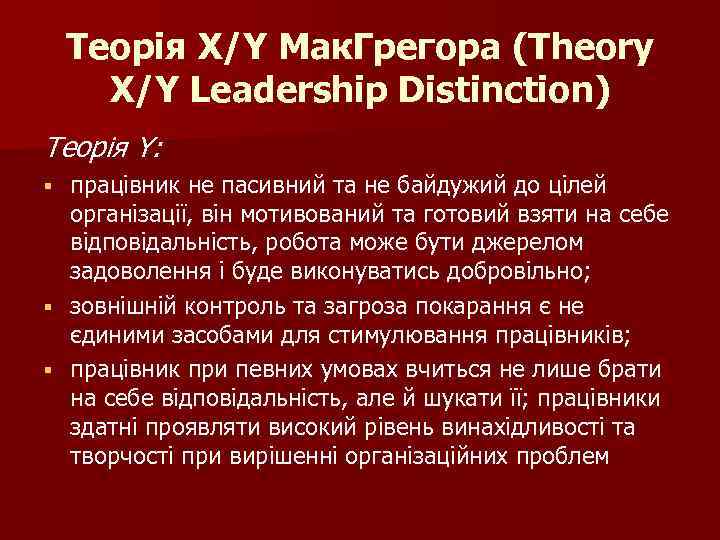 Теорія X/Y МакГрегора (Theory X/Y Leadership Distinction)

Теорія Y:

▪ працівник не пасивний та не байдужий до цілей організації, він мотивований та готовий взяти на себе відповідальність, робота може бути джерелом задоволення і буде виконуватись добровільно;

▪ зовнішній контроль та загроза покарання є не єдиними засобами для стимулювання працівників;

▪ працівник при певних умовах вчиться не лише брати на себе відповідальність, але й шукати її; працівники здатні проявляти високий рівень винахідливості та творчості при вирішенні організаційних проблем